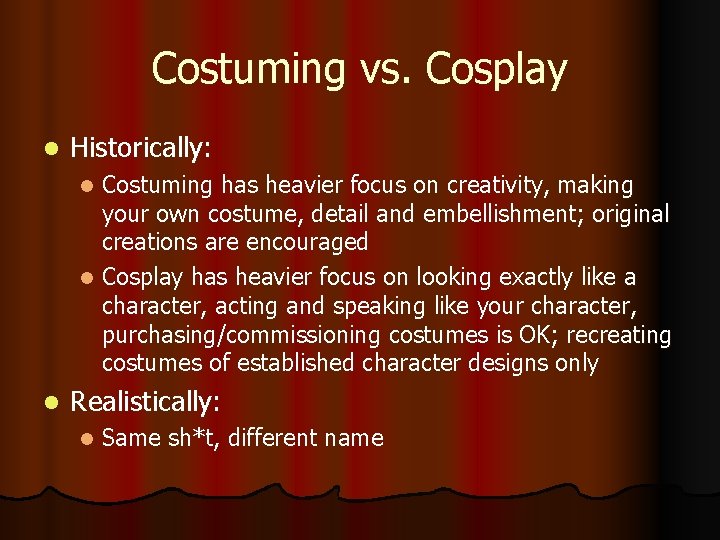 Costuming vs. Cosplay

• Historically:

• Costuming has heavier focus on creativity, making your own costume, detail and embellishment; original creations are encouraged

• Cosplay has heavier focus on looking exactly like a character, acting and speaking like your character, purchasing/commissioning costumes is OK; recreating costumes of established character designs only

• Realistically:

• Same sh*t, different name